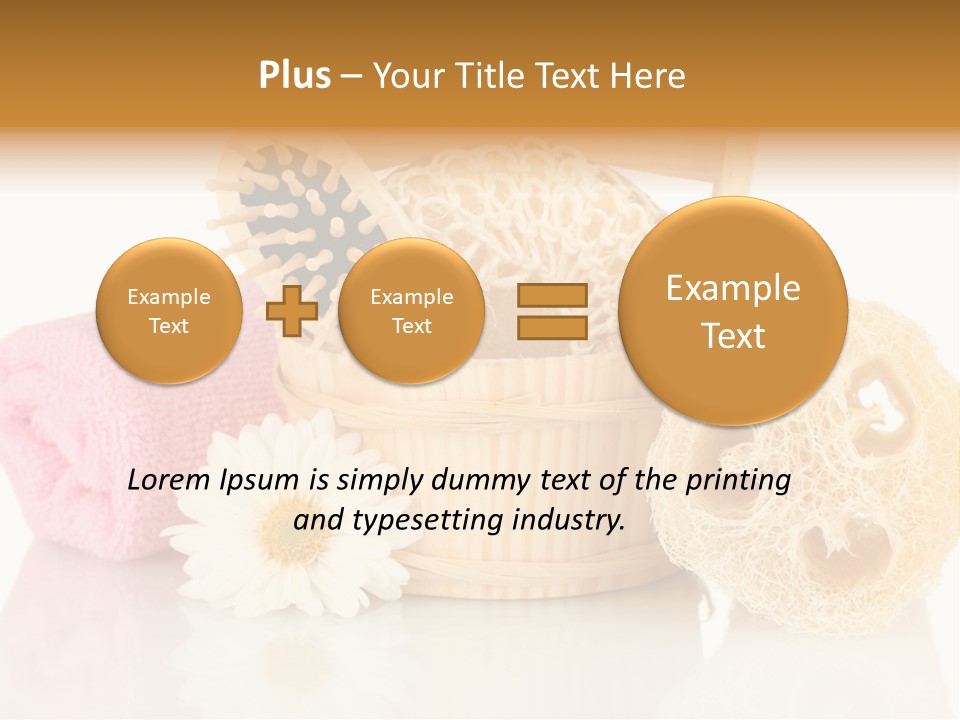 Plus – Your Title Text Here

Example Text

Example Text

Example Text

Lorem Ipsum is simply dummy text of the printing and typesetting industry.